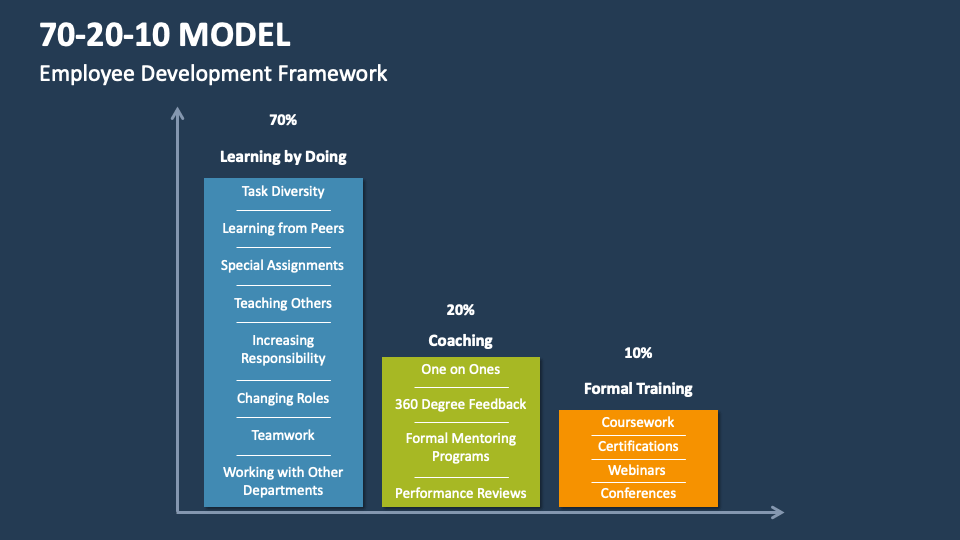 70-20-10 MODEL

Employee Development Framework

70%

Learning by Doing

Task Diversity

Learning from Peers

Special Assignments

Teaching Others

Increasing Responsibility

Changing Roles

Teamwork

Working with Other Departments

20%

Coaching

One on Ones

360 Degree Feedback

Formal Mentoring Programs

Performance Reviews

10%

Formal Training

Coursework

Certifications

Webinars

Conferences